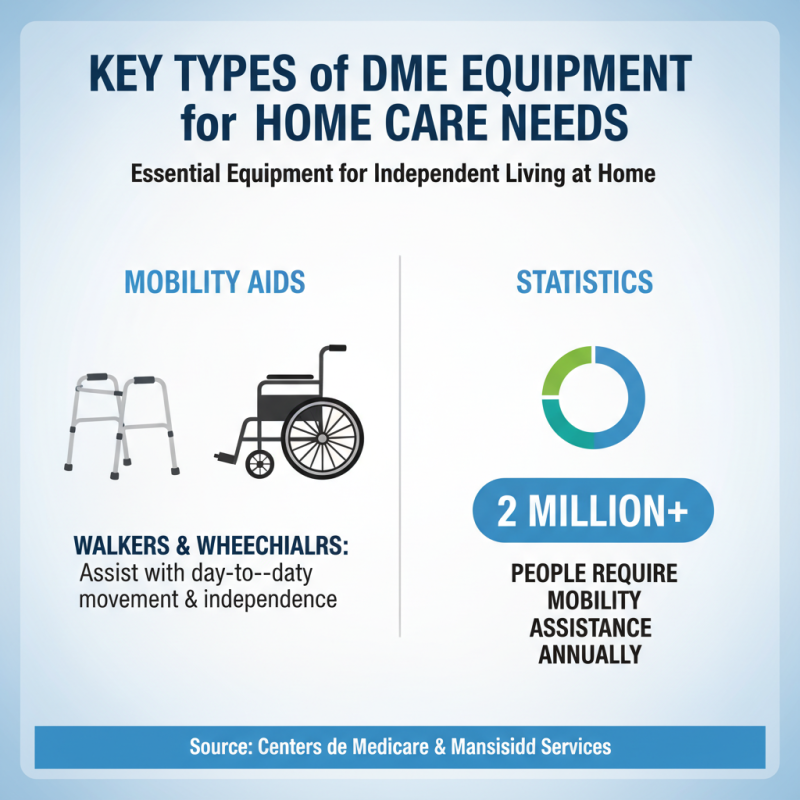 KEY TYPES of DME EQUIPMENT for HOME CARE NEEDS

Essential Equipment for Independent Living at Home

MOBILITY AIDS

WALKERS & WHEECHIALRS: Assist with day-to--daty movement & independence

STATISTICS

2 MILLION+

PEOPLE REQUIRE MOBILITY ASSISTANCE ANNUALLY

Source: Centers de Medicare & Mansisidd Services